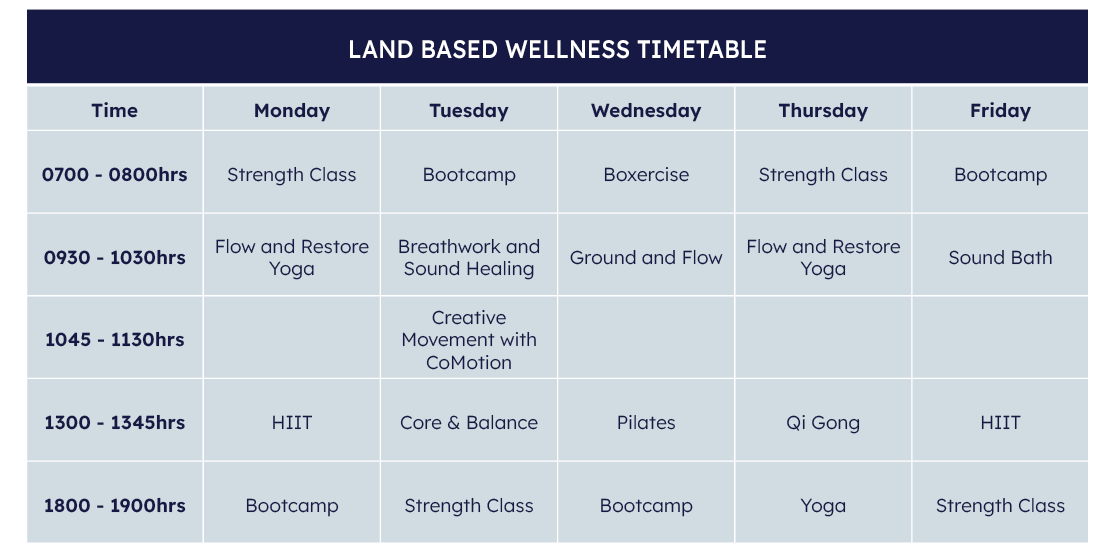 LAND BASED WELLNESS TIMETABLE

| Time | Monday | Tuesday | Wednesday | Thursday | Friday |
|---|---|---|---|---|---|
| 0700 - 0800hrs | Strength Class | Bootcamp | Boxercise | Strength Class | Bootcamp |
| 0930 - 1030hrs | Flow and Restore Yoga | Breathwork and Sound Healing | Ground and Flow | Flow and Restore Yoga | Sound Bath |
| 1045 - 1130hrs | | Creative Movement with CoMotion | | | |
| 1300 - 1345hrs | HIIT | Core & Balance | Pilates | Qi Gong | HIIT |
| 1800 - 1900hrs | Bootcamp | Strength Class | Bootcamp | Yoga | Strength Class |